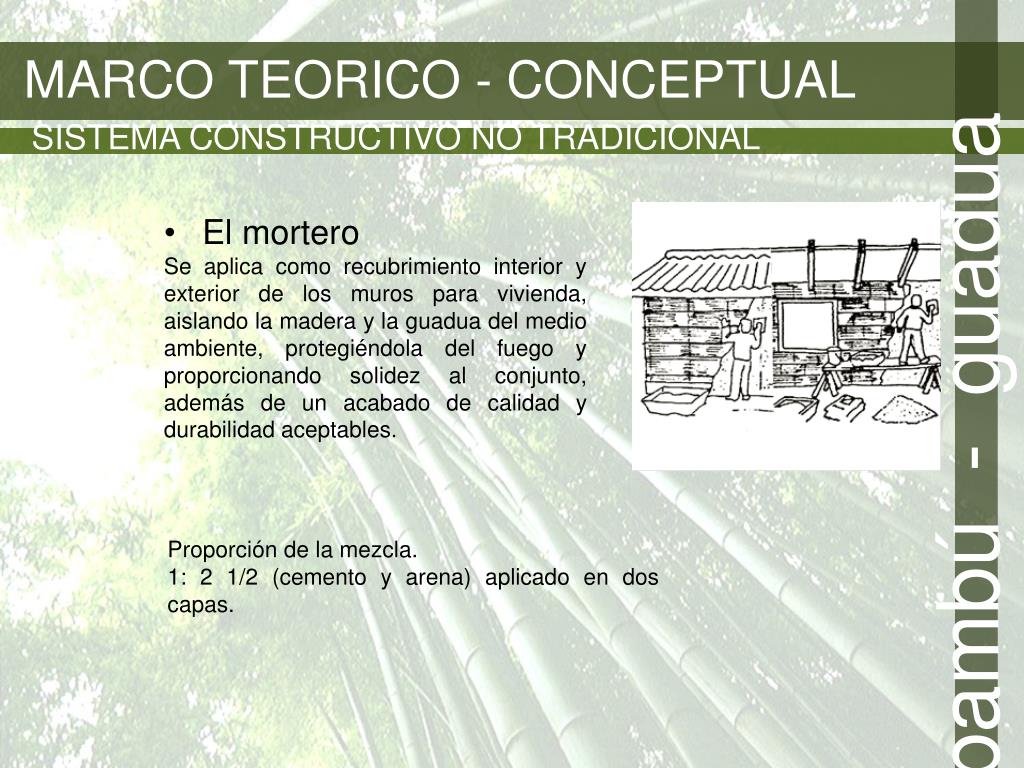 MARCO TEORICO - CONCEPTUAL
SISTEMA CONSTRUCTIVO NO TRADICIONAL

• El mortero
Se aplica como recubrimiento interior y exterior de los muros para vivienda, aislando la madera y la guadua del medio ambiente, protegiéndola del fuego y proporcionando solidez al conjunto, además de un acabado de calidad y durabilidad aceptables.

Proporción de la mezcla.
1: 2 1/2 (cemento y arena) aplicado en dos capas.

bambú - guadua